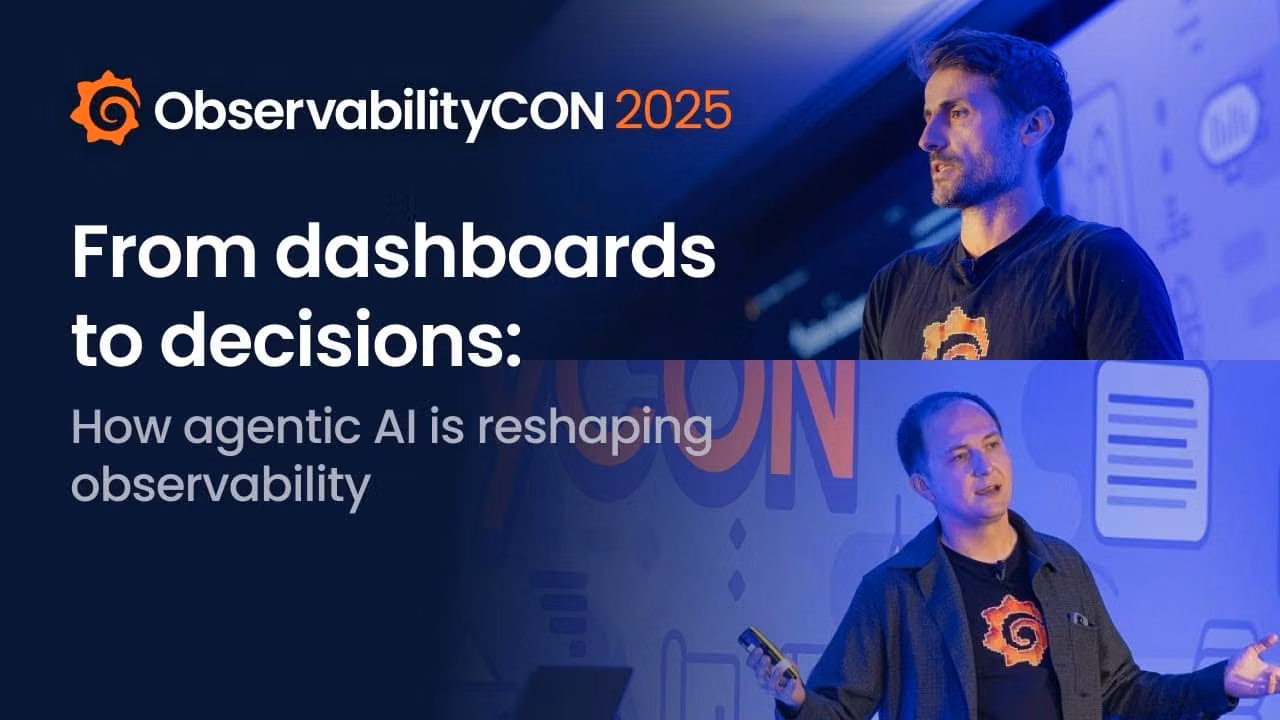 ObservabilityCON 2025

From dashboards to decisions:

How agentic AI is reshaping observability

YCON